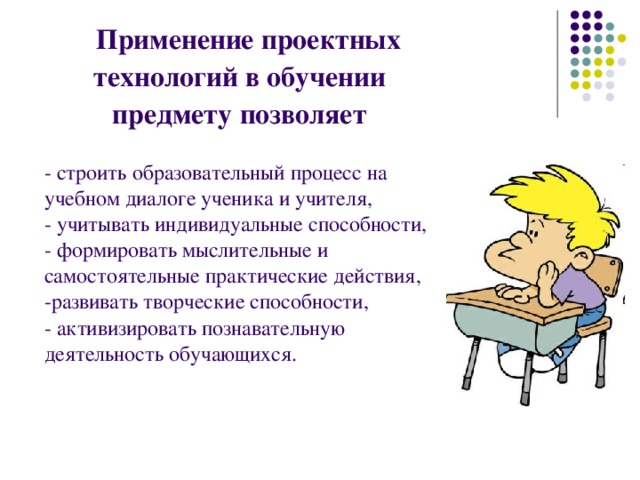 Применение проектных технологий в обучении предмету позволяет

- строить образовательный процесс на учебном диалоге ученика и учителя,
- учитывать индивидуальные способности,
- формировать мыслительные и самостоятельные практические действия,
-развивать творческие способности,
- активизировать познавательную деятельность обучающихся.